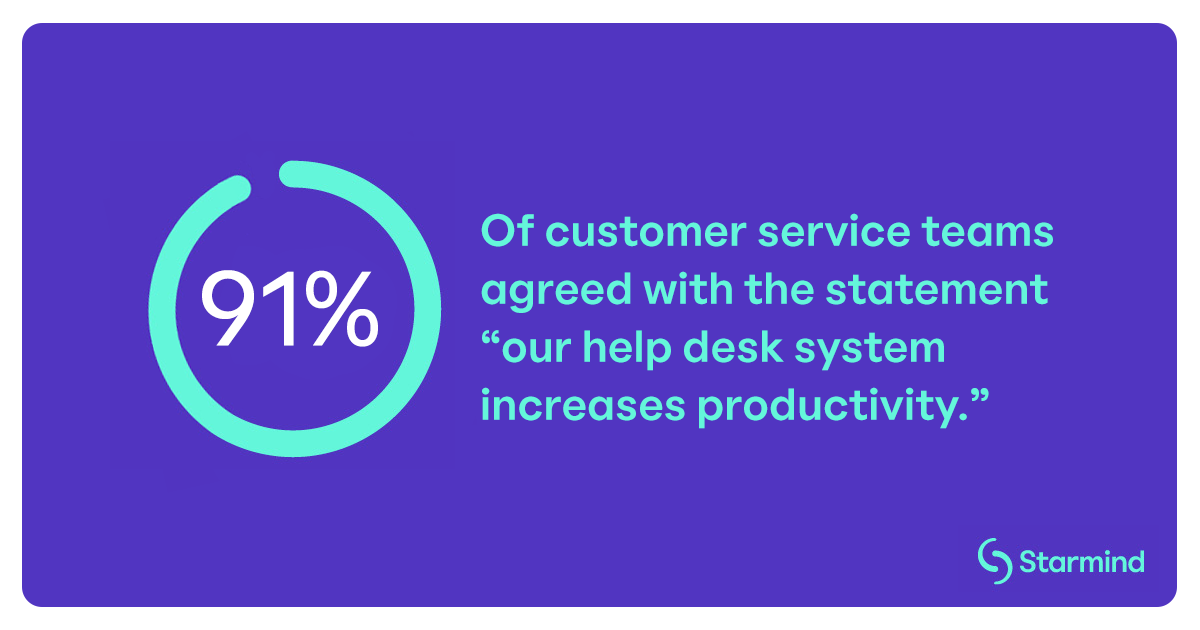 91%

Of customer service teams agreed with the statement “our help desk system increases productivity.”

Starmind